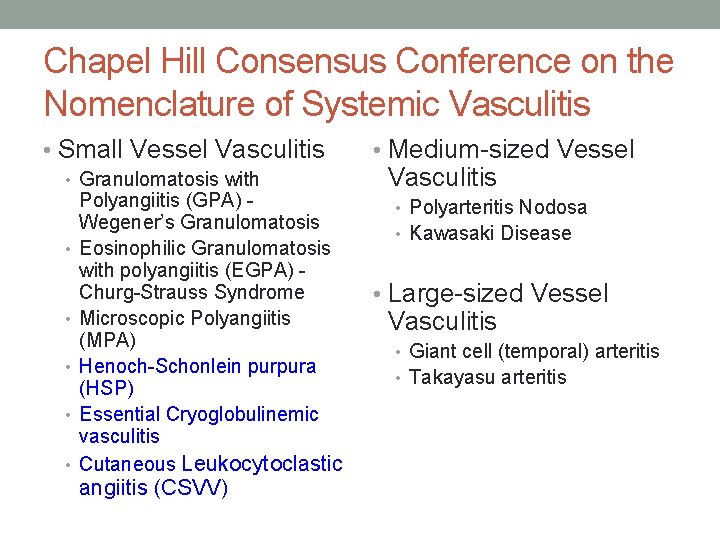 Chapel Hill Consensus Conference on the Nomenclature of Systemic Vasculitis

• Small Vessel Vasculitis
• Granulomatosis with Polyangiitis (GPA) - Wegener's Granulomatosis
• Eosinophilic Granulomatosis with polyangiitis (EGPA) - Churg-Strauss Syndrome
• Microscopic Polyangiitis (MPA)
• Henoch-Schonlein purpura (HSP)
• Essential Cryoglobulinemic vasculitis
• Cutaneous Leukocytoclastic angiitis (CSVV)

• Medium-sized Vessel Vasculitis
• Polyarteritis Nodosa
• Kawasaki Disease

• Large-sized Vessel Vasculitis
• Giant cell (temporal) arteritis
• Takayasu arteritis